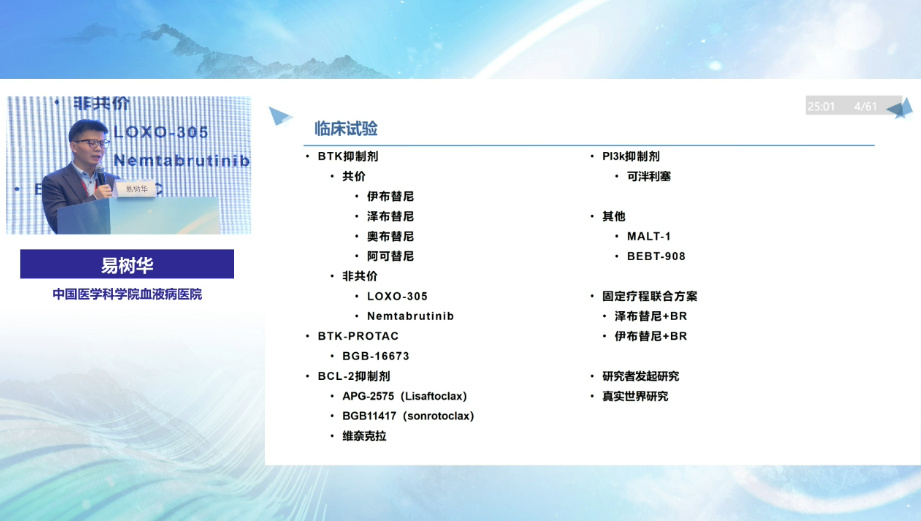 • 非共价
LOXO-305
Nemtabrutinib
易树华

易树华
中国医学科学院血液病医院

25:01 4/61

临床试验

• BTK抑制剂
  • 共价
    • 伊布替尼
    • 泽布替尼
    • 奥布替尼
    • 阿可替尼
  • 非共价
    • LOXO-305
    • Nemtabrutinib
• BTK-PROTAC
  • BGB-16673
• BCL-2抑制剂
  • APG-2575（Lisaftoclax)
  • BGB11417（sonrotoclax)
  • 维奈克拉

• PI3k抑制剂
  • 可泮利塞

• 其他
  • MALT-1
  • BEBT-908

• 固定疗程联合方案
  • 泽布替尼+BR
  • 伊布替尼+BR

• 研究者发起研究
• 真实世界研究